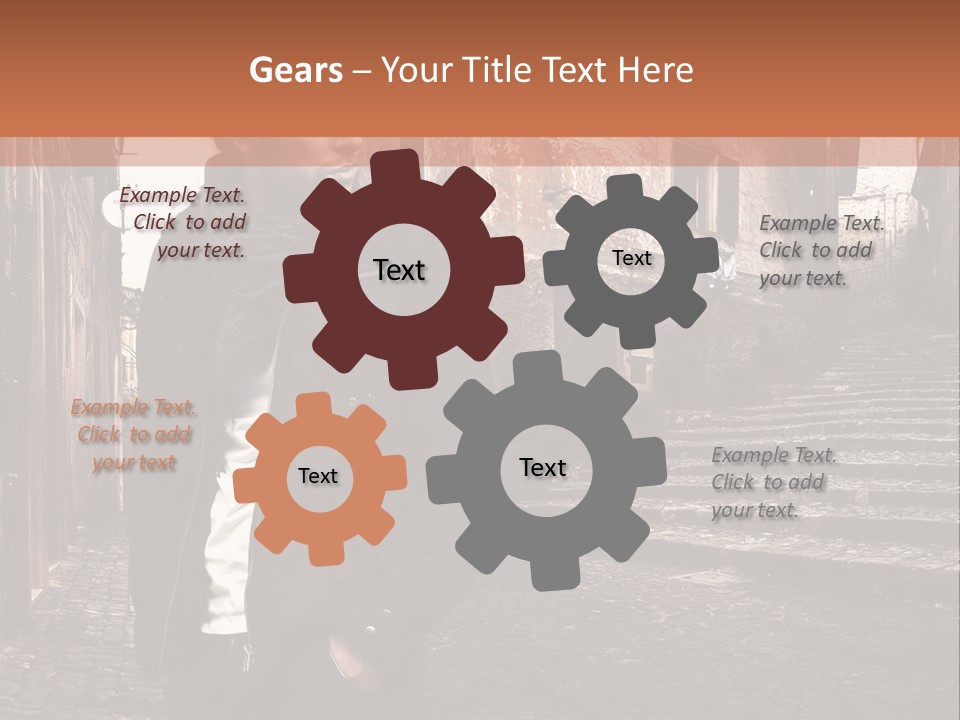 Gears – Your Title Text Here

Example Text. Click to add your text.

Text

Text

Example Text. Click to add your text.

Example Text. Click to add your text

Text

Text

Example Text. Click to add your text.